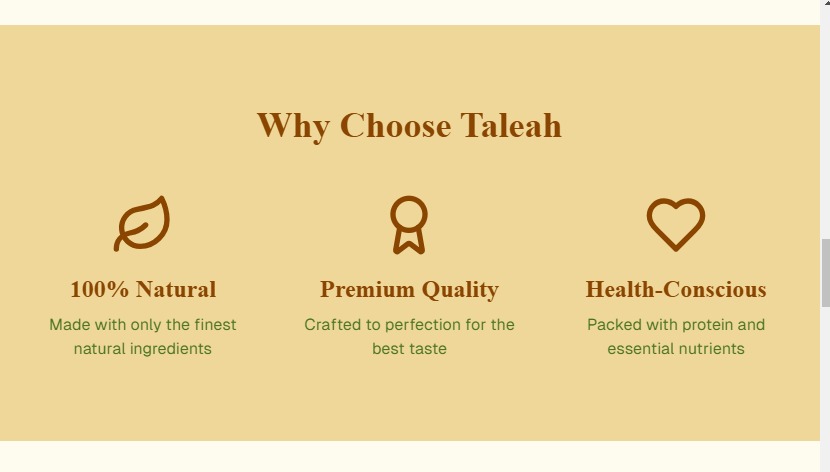 Why Choose Taleah

100% Natural

Made with only the finest natural ingredients

Premium Quality

Crafted to perfection for the best taste

Health-Conscious

Packed with protein and essential nutrients